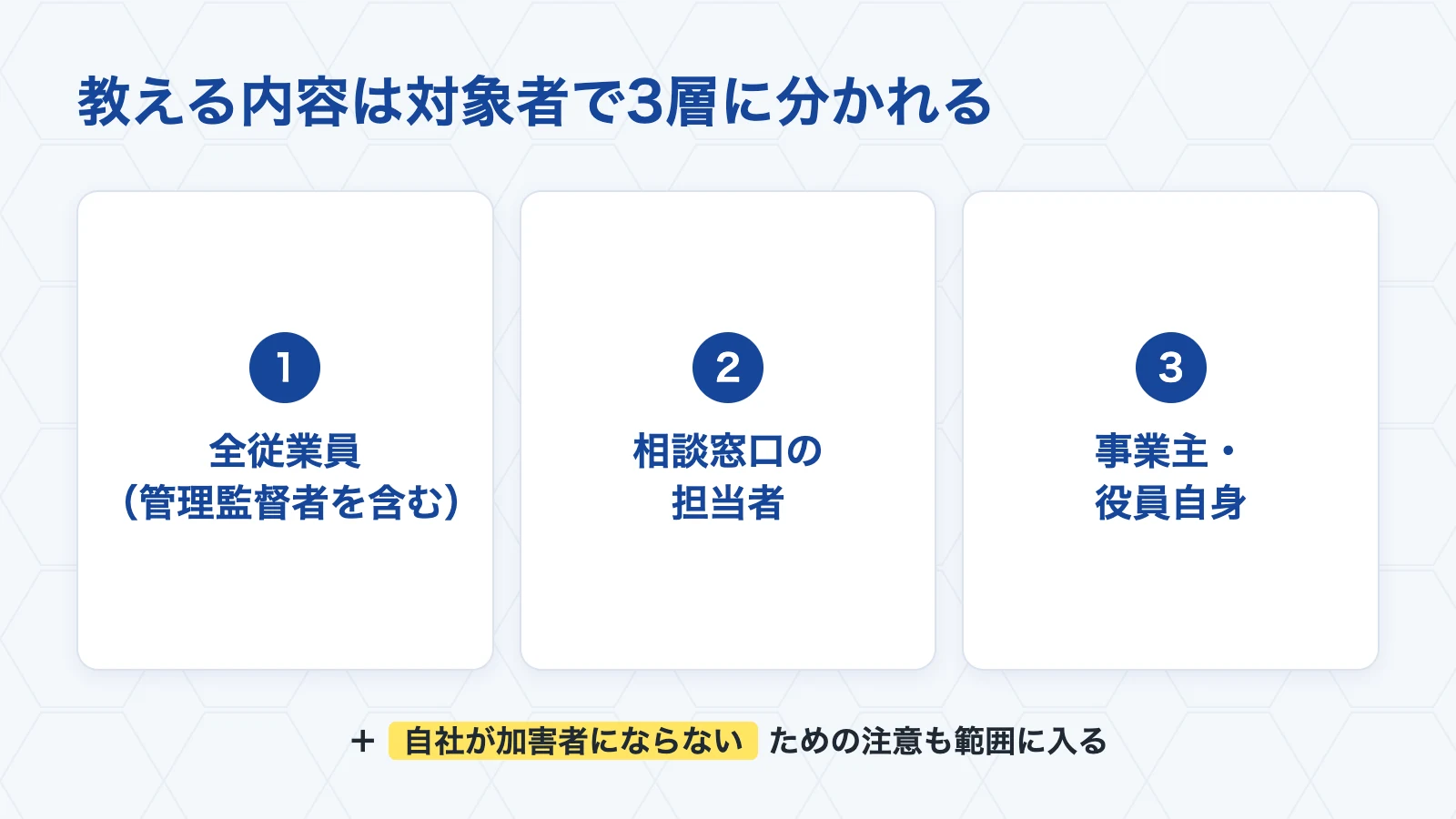 教える内容は対象者で3層に分かれる

1
全従業員
（管理監督者を含む）

2
相談窓口の
担当者

3
事業主・
役員自身

＋ 自社が加害者にならない ための注意も範囲に入る